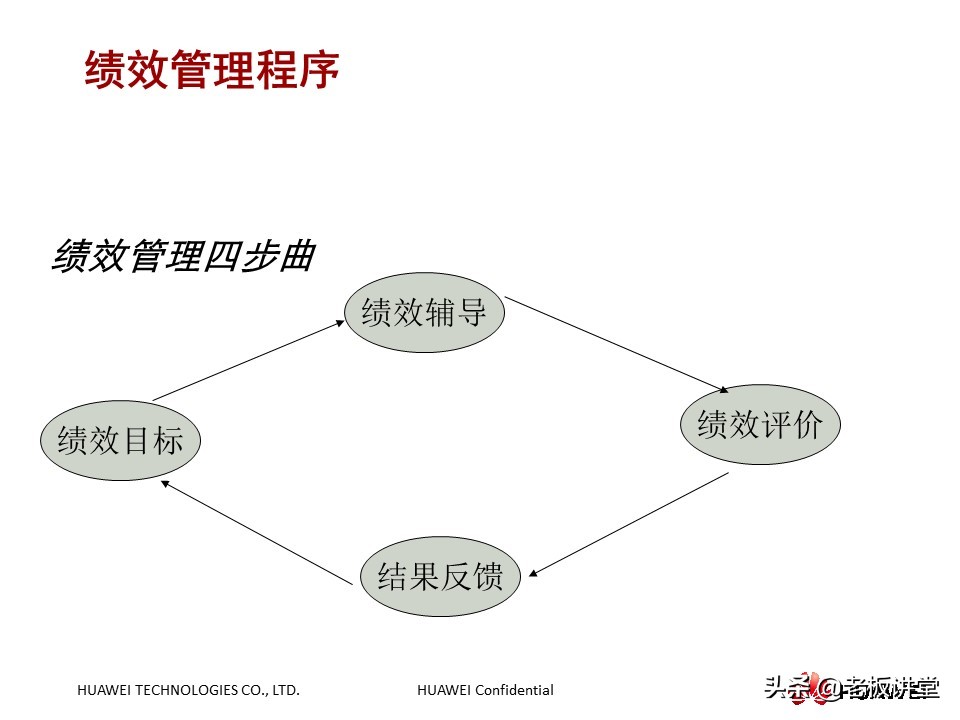 绩效管理程序

绩效管理四步曲

绩效辅导

绩效目标

绩效评价

结果反馈

HUAWEI TECHNOLOGIES CO., LTD.

HUAWEI Confidential

头条 @老板讲堂